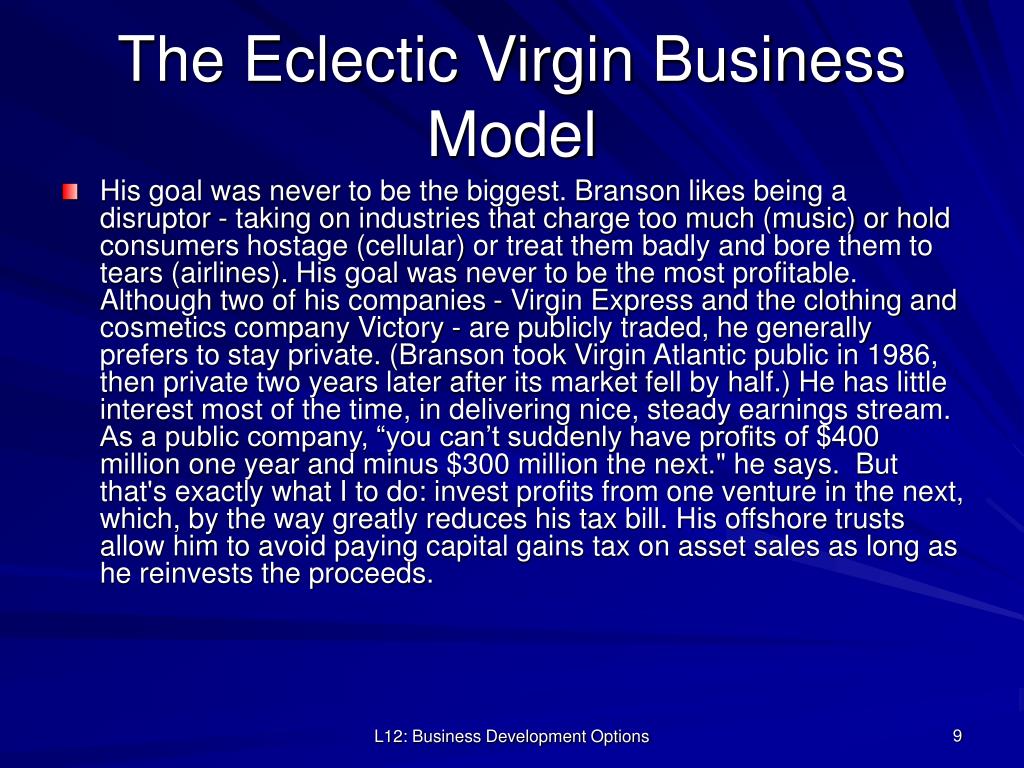 The Eclectic Virgin Business Model

His goal was never to be the biggest. Branson likes being a disruptor - taking on industries that charge too much (music) or hold consumers hostage (cellular) or treat them badly and bore them to tears (airlines). His goal was never to be the most profitable. Although two of his companies - Virgin Express and the clothing and cosmetics company Victory - are publicly traded, he generally prefers to stay private. (Branson took Virgin Atlantic public in 1986, then private two years later after its market fell by half.) He has little interest most of the time, in delivering nice, steady earnings stream. As a public company, “you can’t suddenly have profits of \$400 million one year and minus \$300 million the next." he says. But that's exactly what I to do: invest profits from one venture in the next, which, by the way greatly reduces his tax bill. His offshore trusts allow him to avoid paying capital gains tax on asset sales as long as he reinvests the proceeds.

L12: Business Development Options

9